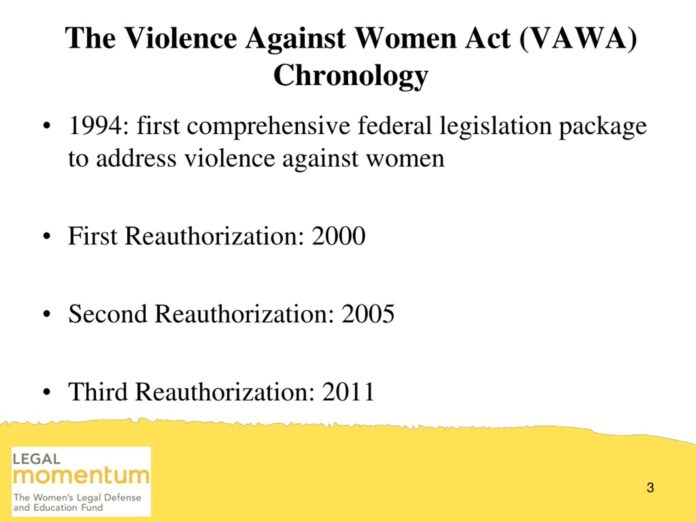 The Violence Against Women Act (VAWA) Chronology

• 1994: first comprehensive federal legislation package to address violence against women

• First Reauthorization: 2000

• Second Reauthorization: 2005

• Third Reauthorization: 2011

LEGAL
momentum
The Women's Legal Defense and Education Fund

3